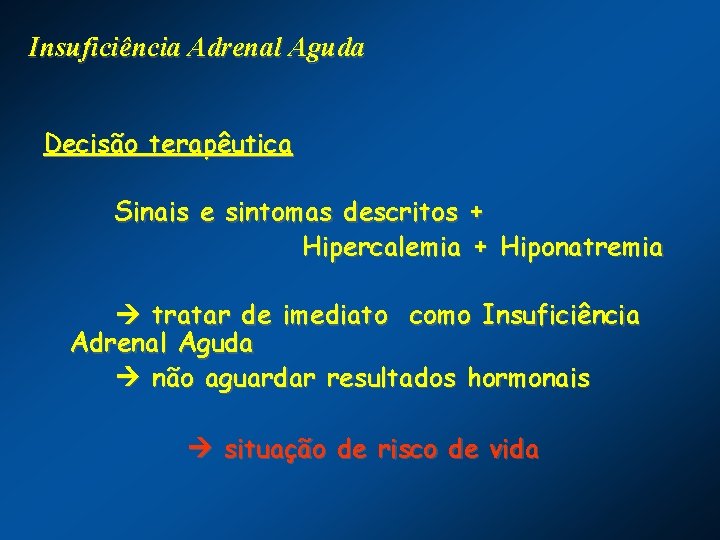 Insuficiência Adrenal Aguda

Decisão terapêutica

Sinais e sintomas descritos + Hipercalemia + Hiponatremia

→ tratar de imediato como Insuficiência Adrenal Aguda
→ não aguardar resultados hormonais

→ situação de risco de vida